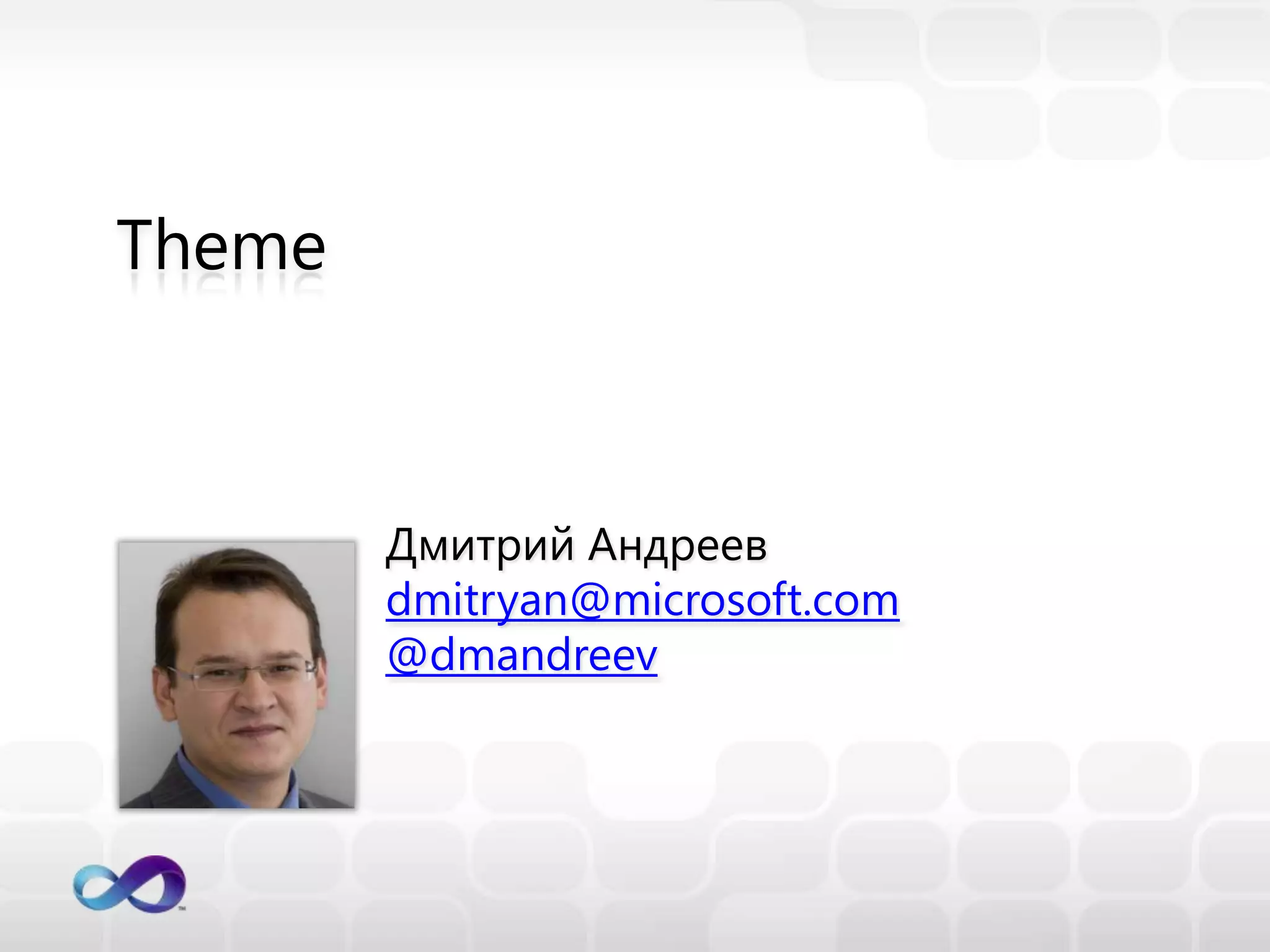 Theme

Дмитрий Андреев
dmitryan@microsoft.com
@dmandreev